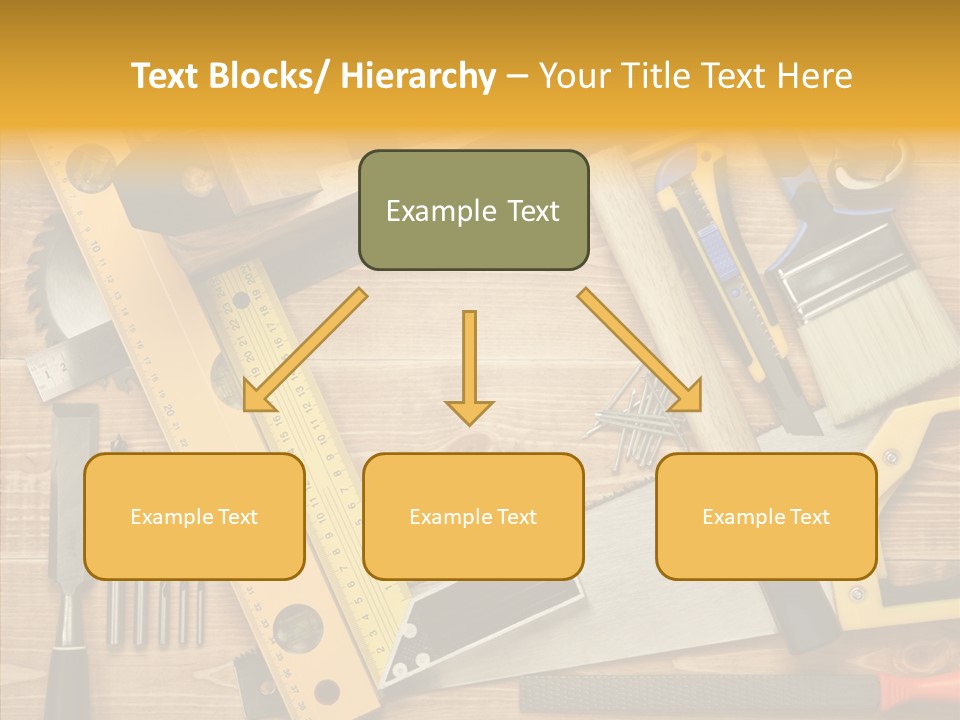 Text Blocks/ Hierarchy – Your Title Text Here

Example Text

Example Text

Example Text

Example Text